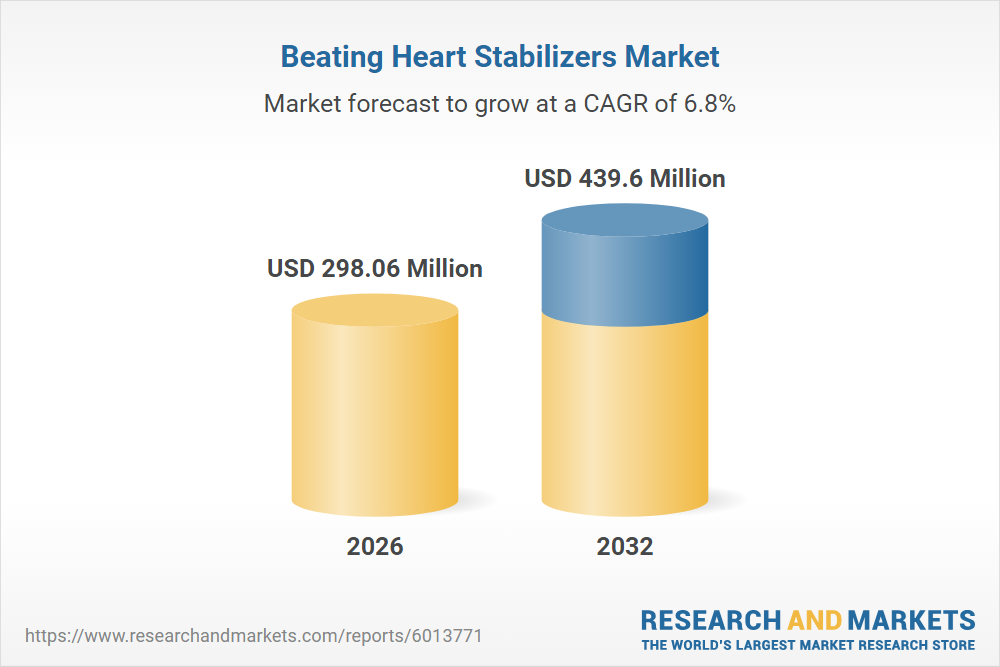 Beating Heart Stabilizers Market

Market forecast to grow at a CAGR of 6.8%

USD 298.06 Million

USD 439.6 Million

2026

2032

https://www.researchandmarkets.com/reports/6013771

RESEARCH AND MARKETS
THE WORLD'S LARGEST MARKET RESEARCH STORE